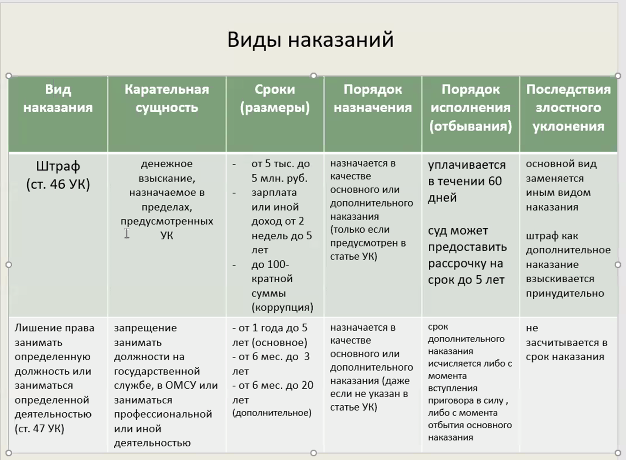 Виды наказаний

| Вид наказания | Карательная сущность | Сроки (размеры) | Порядок назначения | Порядок исполнения (отбывания) | Последствия злостного уклонения |
|---|---|---|---|---|---|
| Штраф (ст. 46 УК) | денежное взыскание, назначаемое в пределах, предусмотренных УК | - от 5 тыс. до 5 млн. руб. - зарплата или иной доход от 2 недель до 5 лет - до 100-кратной суммы (коррупция) | назначается в качестве основного или дополнительного наказания (только если предусмотрен в статье УК) | уплачивается в течении 60 дней суд может предоставить рассрочку на срок до 5 лет | основной вид заменяется иным видом наказания штраф как дополнительное наказание взыскивается принудительно |
| Лишение права занимать определенную должность или заниматься определенной деятельностью (ст. 47 УК) | запрещение занимать должности на государственной службе, в ОМСУ или заниматься профессиональной или иной деятельностью | - от 1 года до 5 лет (основное) - от 6 мес. до 3 лет - от 6 мес. до 20 лет (дополнительное) | назначается в качестве основного или дополнительного наказания (даже если не указан в статье УК) | срок дополнительного наказания исчисляется либо с момента вступления приговора в силу , либо с момента отбытия основного наказания | не засчитывается в срок наказания |